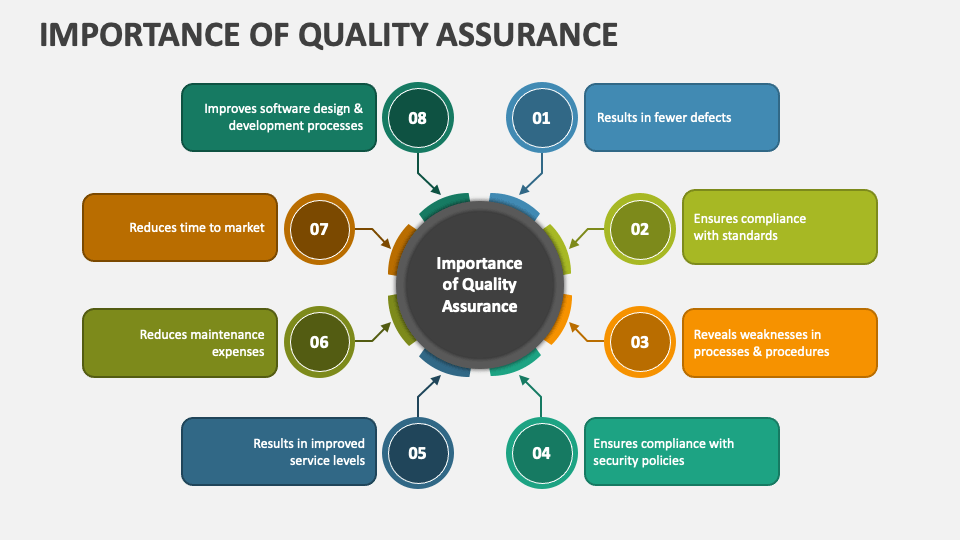 IMPORTANCE OF QUALITY ASSURANCE

Importance of Quality Assurance

01
Results in fewer defects

02
Ensures compliance with standards

03
Reveals weaknesses in processes & procedures

04
Ensures compliance with security policies

05
Results in improved service levels

06
Reduces maintenance expenses

07
Reduces time to market

08
Improves software design & development processes